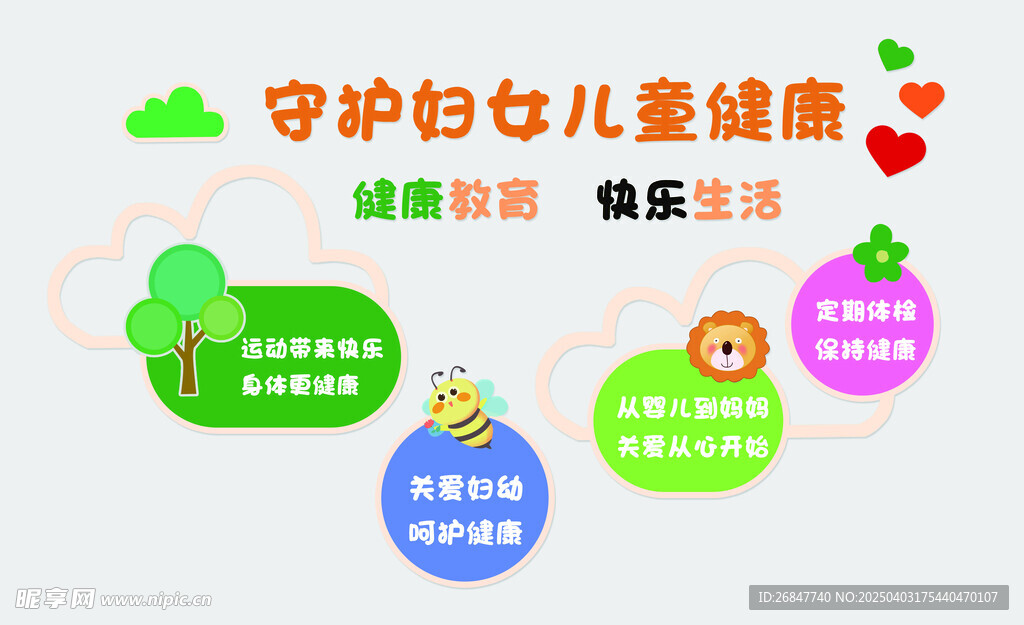 守护妇女儿童健康

健康教育 快乐生活

运动带来快乐
身体更健康

关爱妇幼
呵护健康

从婴儿到妈妈
关爱从心开始

定期体检
保持健康

昵享网 www.nipic.cn

ID:26847740 NO:20250403175440470107